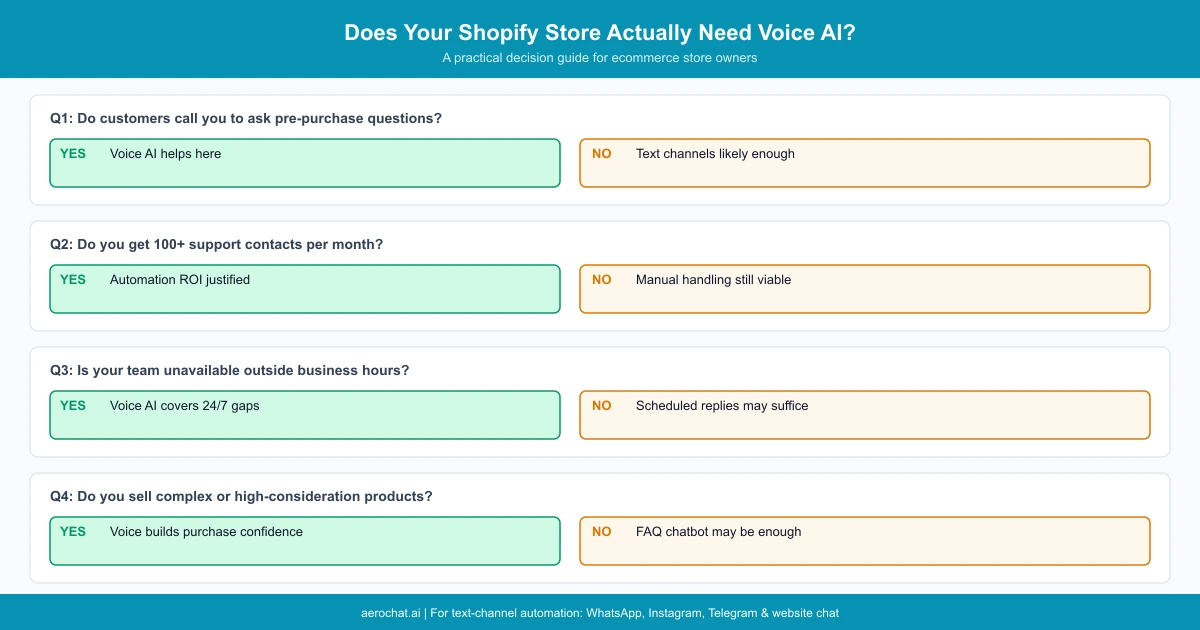 Does Your Shopify Store Actually Need Voice AI?

A practical decision guide for ecommerce store owners

Q1: Do customers call you to ask pre-purchase questions?

YES Voice AI helps here

NO Text channels likely enough

Q2: Do you get 100+ support contacts per month?

YES Automation ROI justified

NO Manual handling still viable

Q3: Is your team unavailable outside business hours?

YES Voice AI covers 24/7 gaps

NO Scheduled replies may suffice

Q4: Do you sell complex or high-consideration products?

YES Voice builds purchase confidence

NO FAQ chatbot may be enough

aerochat.ai | For text-channel automation: WhatsApp, Instagram, Telegram & website chat